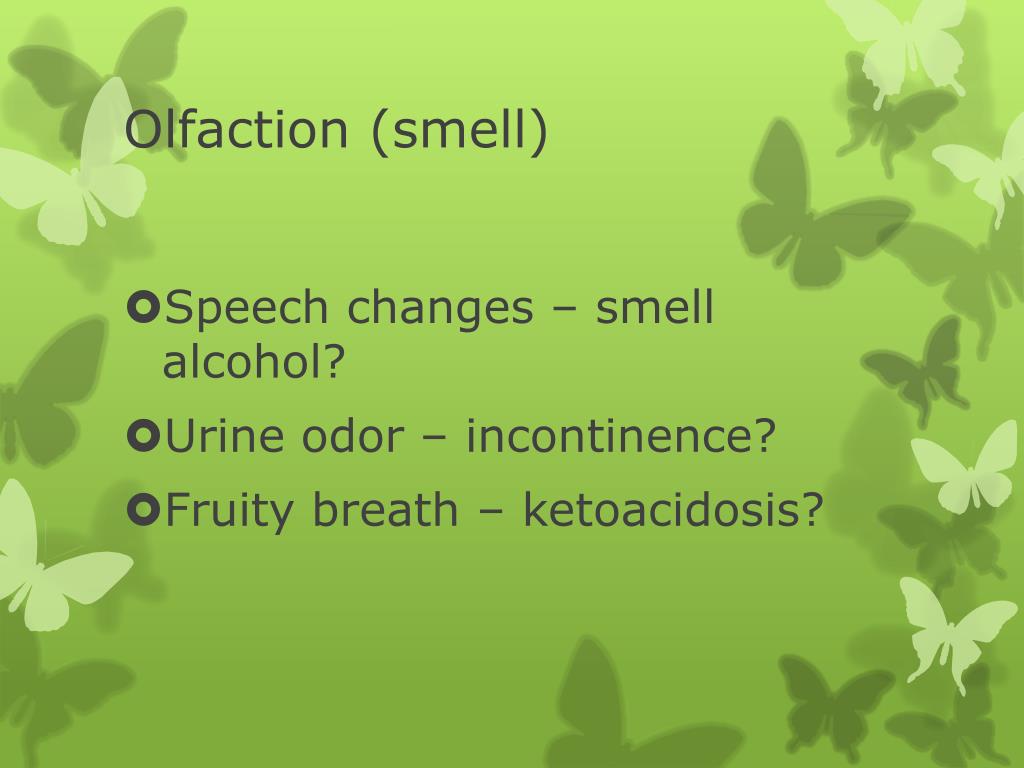 Olfaction (smell)

Speech changes – smell alcohol?

Urine odor – incontinence?

Fruity breath – ketoacidosis?